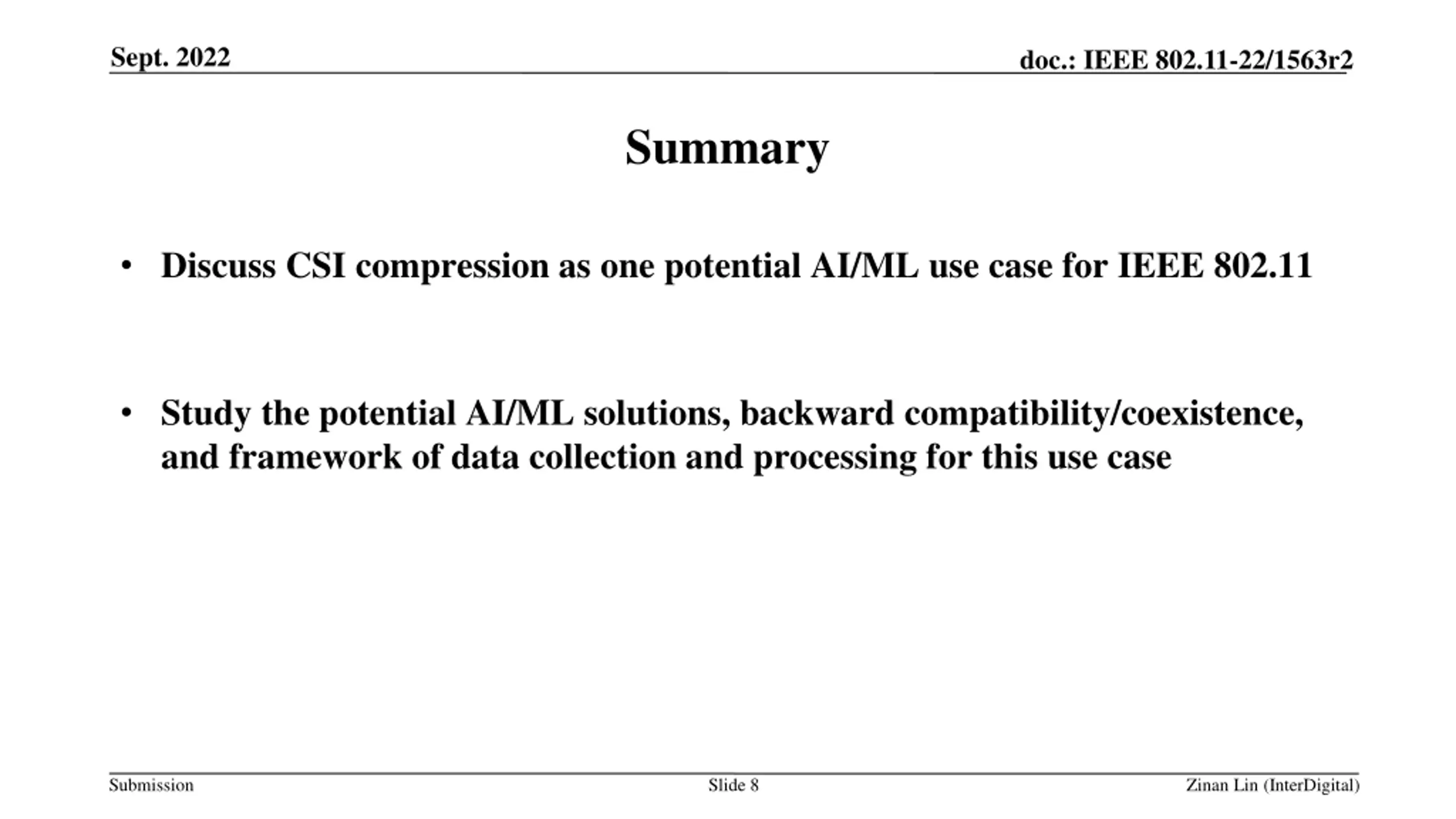 Sept. 2022

doc.: IEEE 802.11-22/1563r2

Summary

• Discuss CSI compression as one potential AI/ML use case for IEEE 802.11

• Study the potential AI/ML solutions, backward compatibility/coexistence, and framework of data collection and processing for this use case

Submission

Slide 8

Zinan Lin (InterDigital)